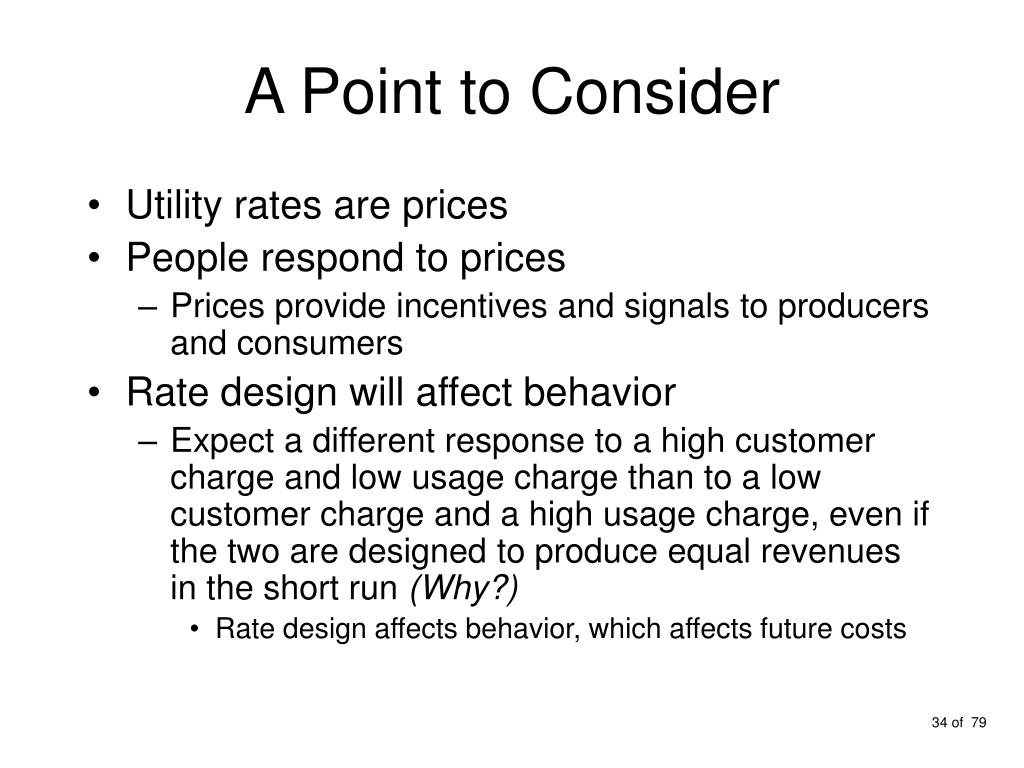 A Point to Consider

• Utility rates are prices
• People respond to prices
– Prices provide incentives and signals to producers and consumers
• Rate design will affect behavior
– Expect a different response to a high customer charge and low usage charge than to a low customer charge and a high usage charge, even if the two are designed to produce equal revenues in the short run (Why?)
• Rate design affects behavior, which affects future costs

34 of 79